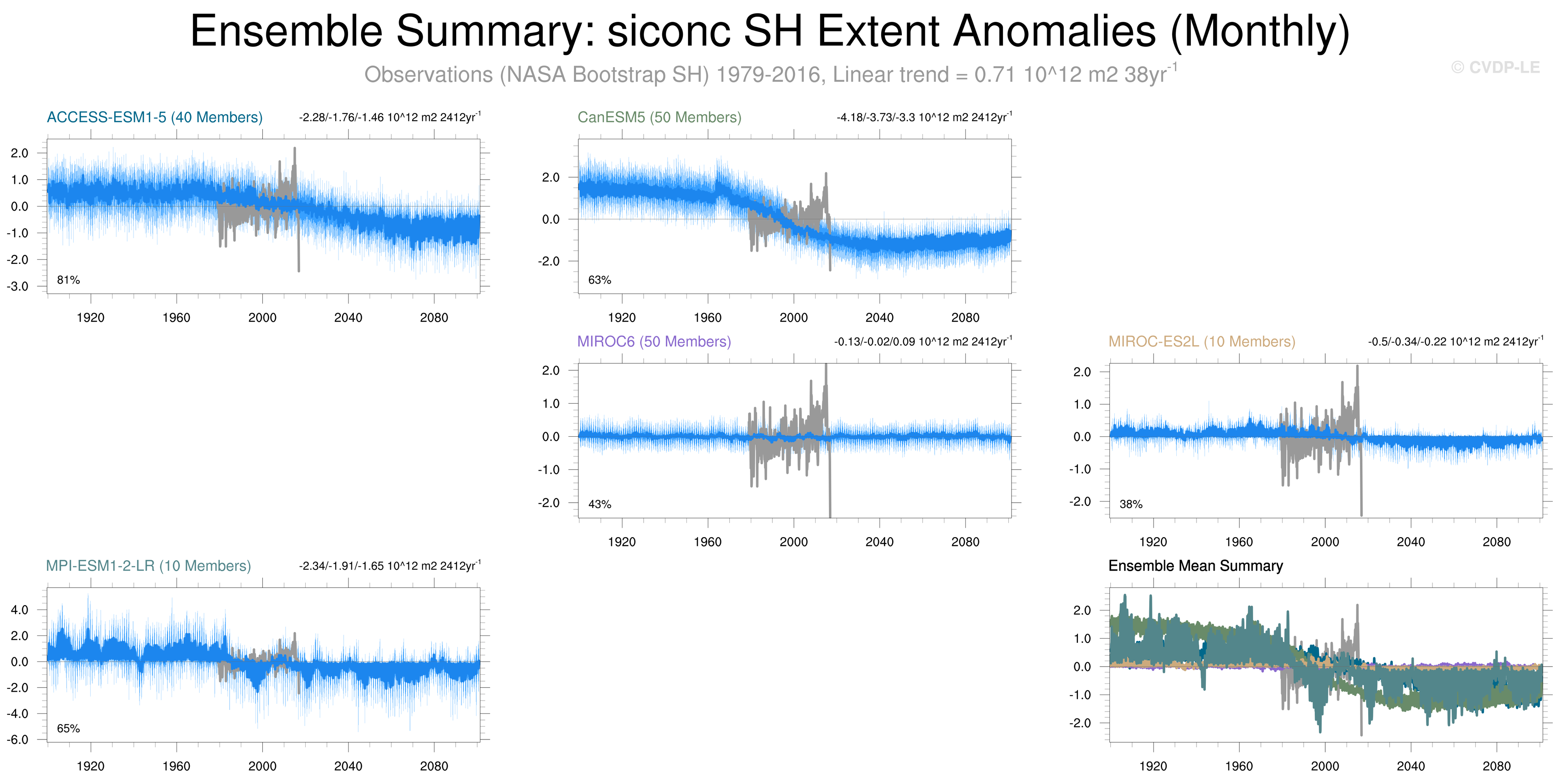 Ensemble Summary: siconc SH Extent Anomalies (Monthly)

Observations (NASA Bootstrap SH) 1979-2016, Linear trend = 0.71 10^12 m2 38yr$^{-1}$

© CVDP-LE

ACCESS-ESM1-5 (40 Members)

-2.28/-1.76/-1.46 10^12 m2 2412yr$^{-1}$

2.0
1.0
0.0
-1.0
-2.0
-3.0

81%

1920 1960 2000 2040 2080

CanESM5 (50 Members)

-4.18/-3.73/-3.3 10^12 m2 2412yr$^{-1}$

2.0
0.0
-2.0

63%

1920 1960 2000 2040 2080

MIROC6 (50 Members)

-0.13/-0.02/0.09 10^12 m2 2412yr$^{-1}$

2.0
1.0
0.0
-1.0
-2.0

43%

1920 1960 2000 2040 2080

MIROC-ES2L (10 Members)

-0.5/-0.34/-0.22 10^12 m2 2412yr$^{-1}$

2.0
1.0
0.0
-1.0
-2.0

38%

1920 1960 2000 2040 2080

MPI-ESM1-2-LR (10 Members)

-2.34/-1.91/-1.65 10^12 m2 2412yr$^{-1}$

4.0
2.0
0.0
-2.0
-4.0
-6.0

65%

1920 1960 2000 2040 2080

Ensemble Mean Summary

2.0
1.0
0.0
-1.0
-2.0

1920 1960 2000 2040 2080